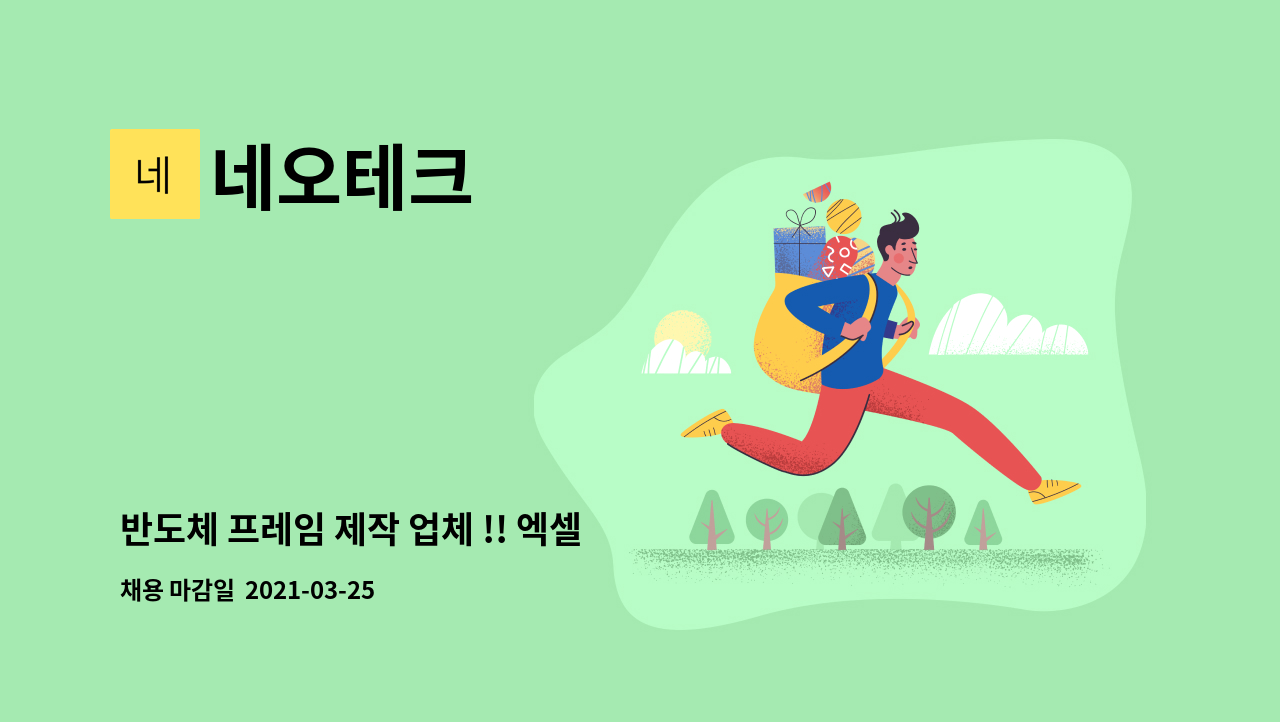 네 네오테크

반도체 프레임 제작 업체 !! 엑셀

채용 마감일 2021-03-25